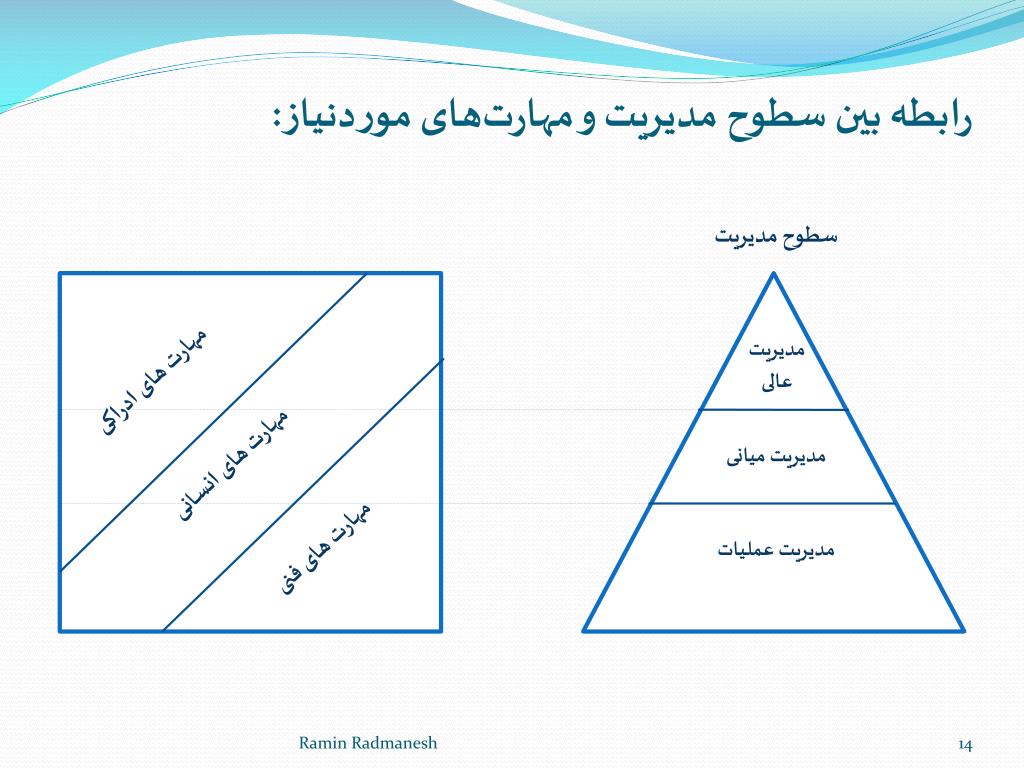 رابطه بین سطوح مدیریت و مهارت‌های موردنیاز:

سطوح مدیریت

مدیریت عالی

مدیریت میانی

مدیریت عملیات

مهارت های ادراکی

مهارت های انسانی

مهارت های فنی

Ramin Radmanesh

14